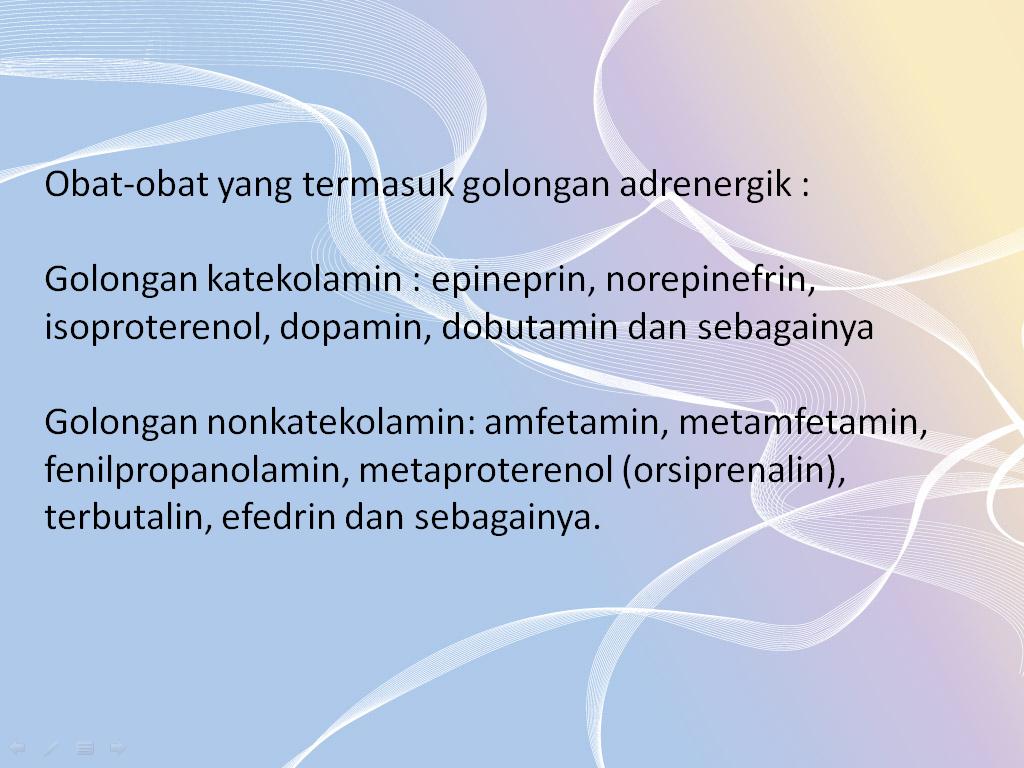 Obat-obat yang termasuk golongan adrenergik :

Golongan katekolamin : epineprin, norepinefrin, isoproterenol, dopamin, dobutamin dan sebagainya

Golongan nonkatekolamin: amfetamin, metamfetamin, fenilpropanolamin, metaproterenol (orsiprenalin), terbutalin, efedrin dan sebagainya.